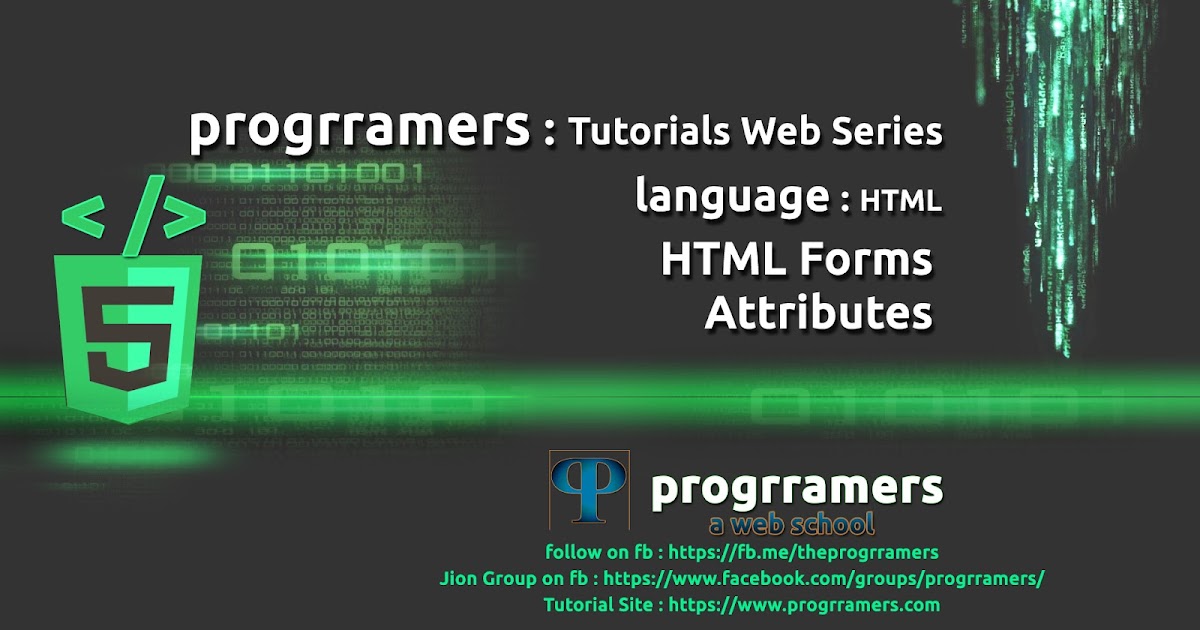 progrramers : Tutorials Web Series

language : HTML

HTML Forms Attributes

</>

5

progrramers
a web school

follow on fb : https://fb.me/theprogrramers
Jion Group on fb : https://www.facebook.com/groups/progrramers/
Tutorial Site : https://www.progrramers.com